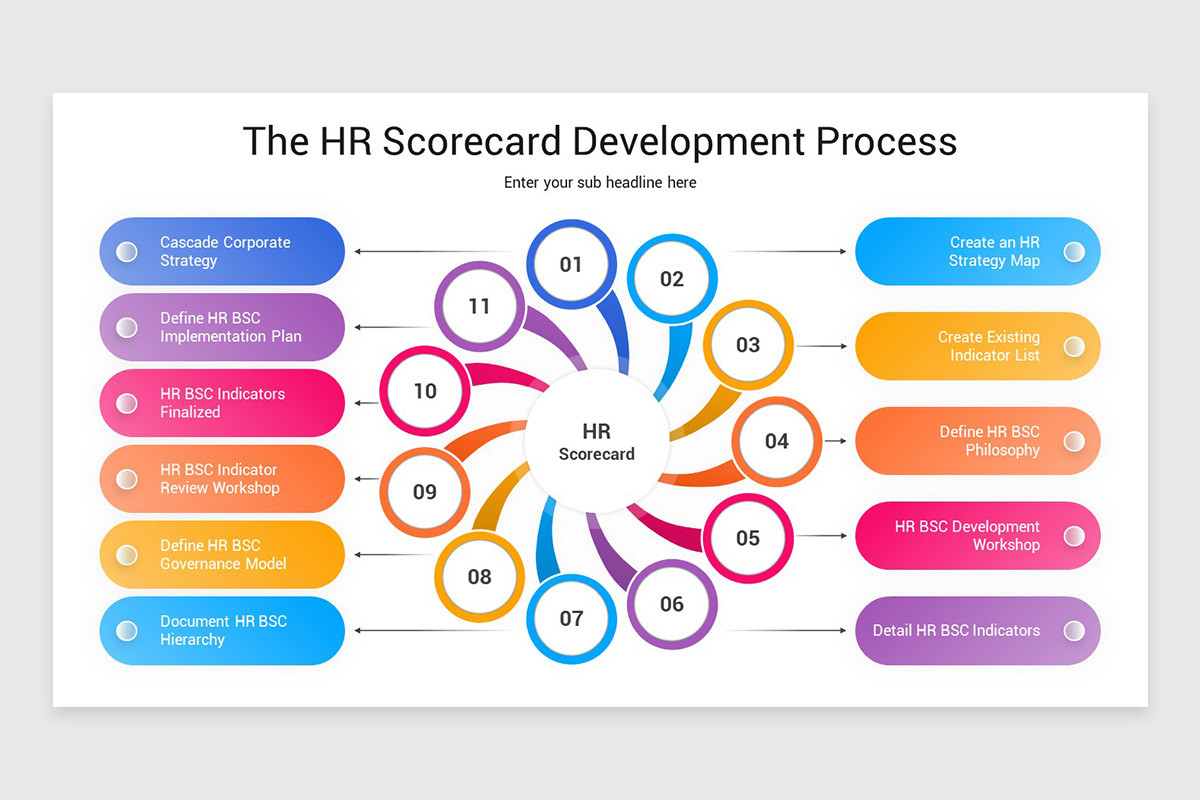 The HR Scorecard Development Process

Enter your sub headline here

Cascade Corporate Strategy

Define HR BSC Implementation Plan

HR BSC Indicators Finalized

HR BSC Indicator Review Workshop

Define HR BSC Governance Model

Document HR BSC Hierarchy

01

02

03

04

05

06

07

08

09

10

11

HR Scorecard

Create an HR Strategy Map

Create Existing Indicator List

Define HR BSC Philosophy

HR BSC Development Workshop

Detail HR BSC Indicators